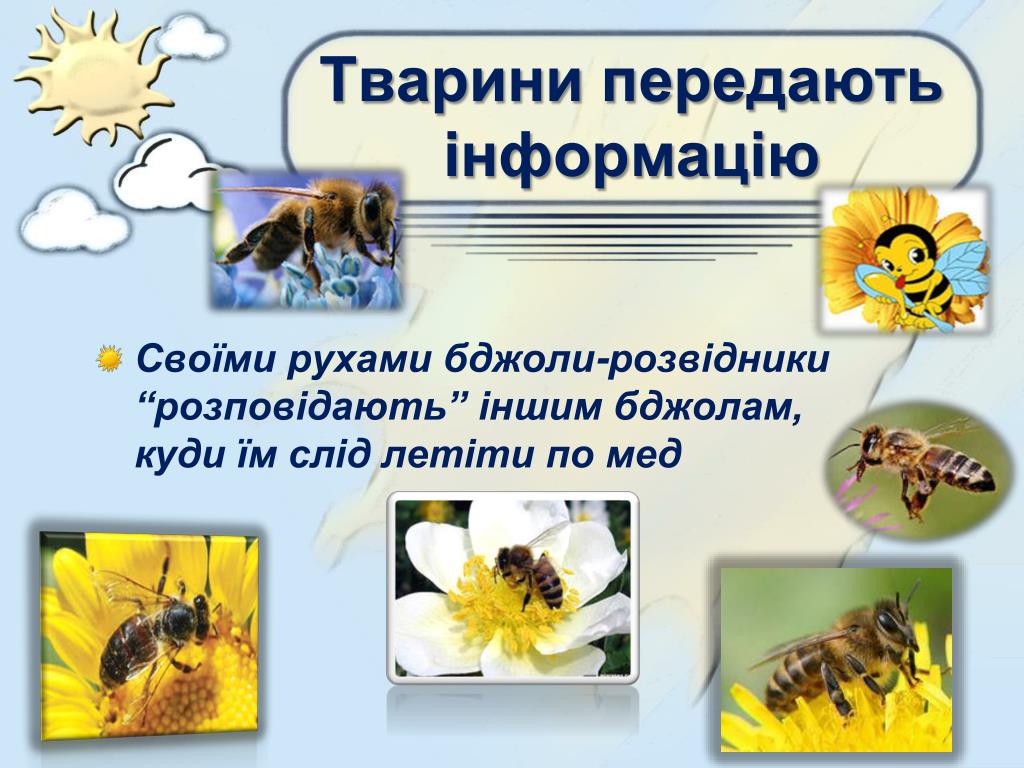 Тварини передають інформацію

Своїми рухами бджоли-розвідники “розповідають” іншим бджолам, куди їм слід летіти по мед